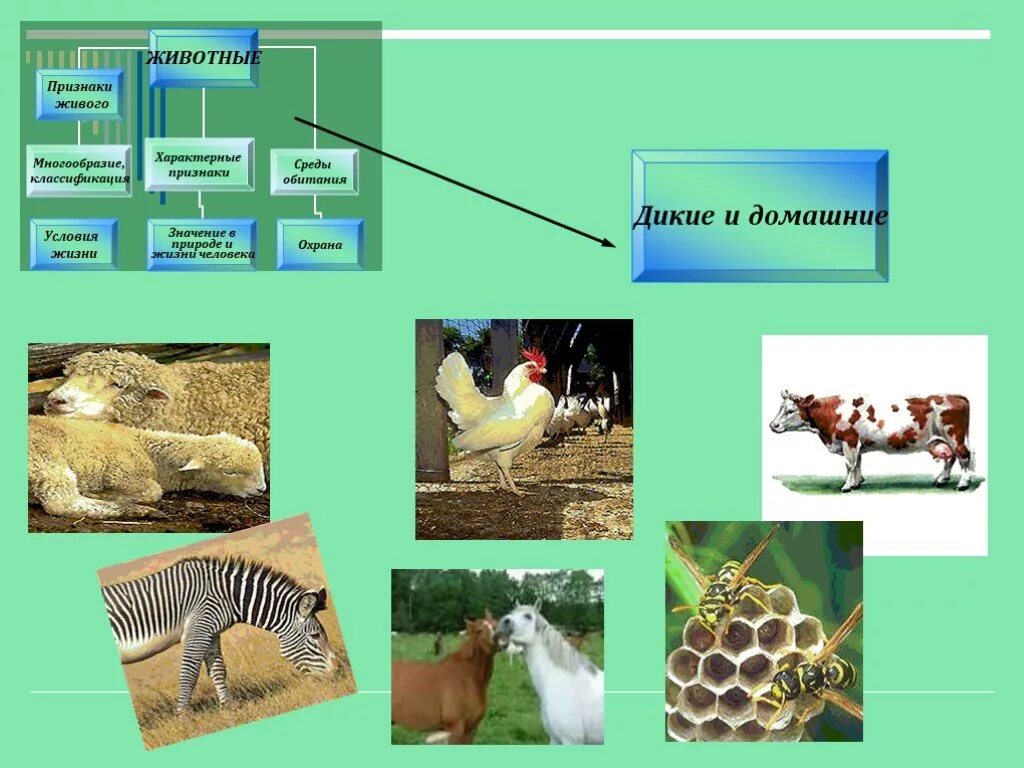 ЖИВОТНЫЕ

Признаки живого

Многообразие, классификация

Характерные признаки

Среды обитания

Условия жизни

Значение в природе и жизни человека

Охрана

Дикие и домашние